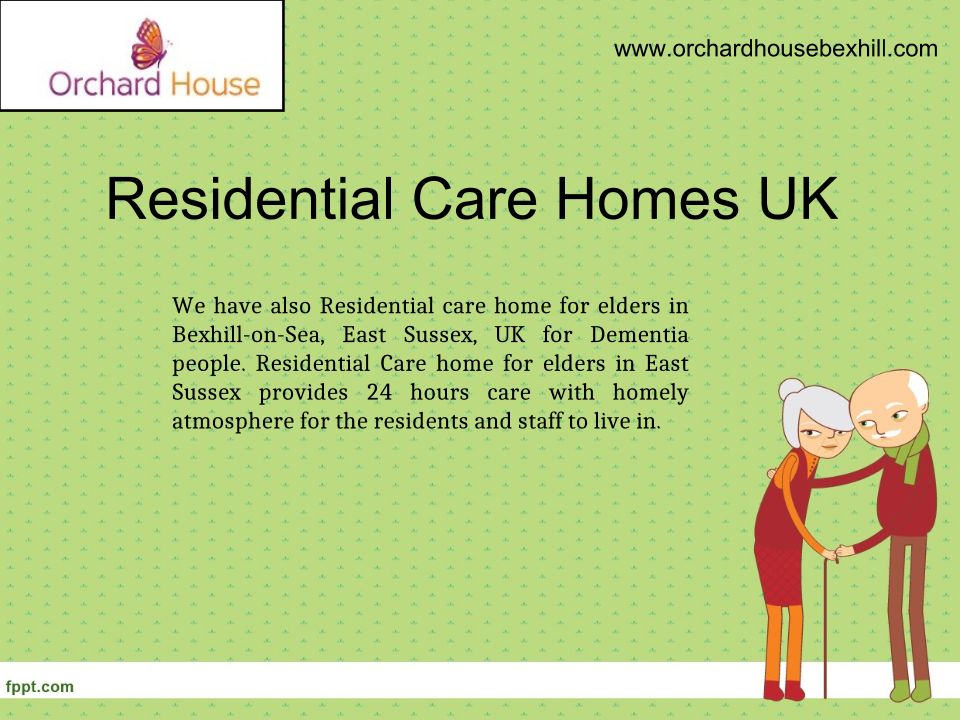 Orchard House

www.orchardhousebexhill.com

Residential Care Homes UK

We have also Residential care home for elders in Bexhill-on-Sea, East Sussex, UK for Dementia people. Residential Care home for elders in East Sussex provides 24 hours care with homely atmosphere for the residents and staff to live in.

fppt.com